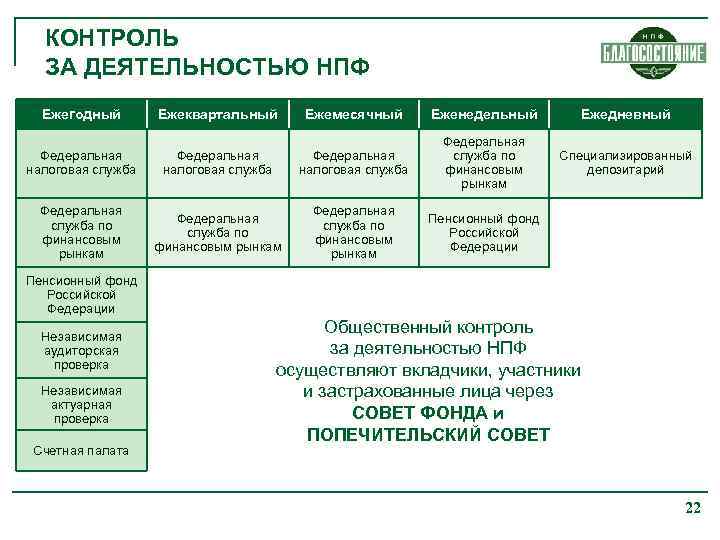 КОНТРОЛЬ
ЗА ДЕЯТЕЛЬНОСТЬЮ НПФ

НПФ
БЛАГОСОСТОЯНИЕ

| Ежегодный | Ежеквартальный | Ежемесячный | Еженедельный | Ежедневный |
|---|---|---|---|---|
| Федеральная налоговая служба | Федеральная налоговая служба | Федеральная налоговая служба | Федеральная служба по финансовым рынкам | Специализированный депозитарий |
| Федеральная служба по финансовым рынкам | Федеральная служба по финансовым рынкам | Федеральная служба по финансовым рынкам | Пенсионный фонд Российской Федерации | |
| Пенсионный фонд Российской Федерации | | | | |
| Независимая аудиторская проверка | | | | |
| Независимая актуарная проверка | | | | |
| Счетная палата | | | | |

Общественный контроль за деятельностью НПФ осуществляют вкладчики, участники и застрахованные лица через СОВЕТ ФОНДА и ПОПЕЧИТЕЛЬСКИЙ СОВЕТ

22